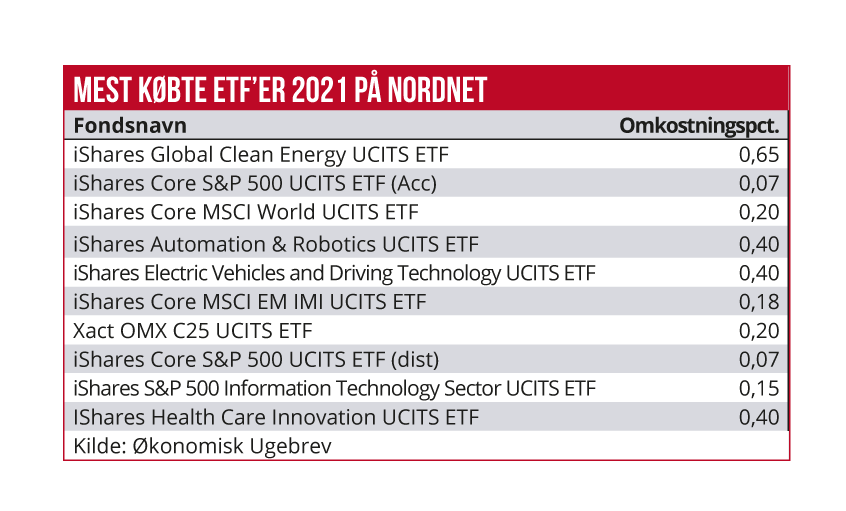 MEST KØBTE ETF'ER 2021 PÅ NORDNET

| Fondsnavn | Omkostningspct. |
|---|---|
| iShares Global Clean Energy UCITS ETF | 0,65 |
| iShares Core S&P 500 UCITS ETF (Acc) | 0,07 |
| iShares Core MSCI World UCITS ETF | 0,20 |
| iShares Automation & Robotics UCITS ETF | 0,40 |
| iShares Electric Vehicles and Driving Technology UCITS ETF | 0,40 |
| iShares Core MSCI EM IMI UCITS ETF | 0,18 |
| Xact OMX C25 UCITS ETF | 0,20 |
| iShares Core S&P 500 UCITS ETF (dist) | 0,07 |
| iShares S&P 500 Information Technology Sector UCITS ETF | 0,15 |
| IShares Health Care Innovation UCITS ETF | 0,40 |

Kilde: Økonomisk Ugebrev